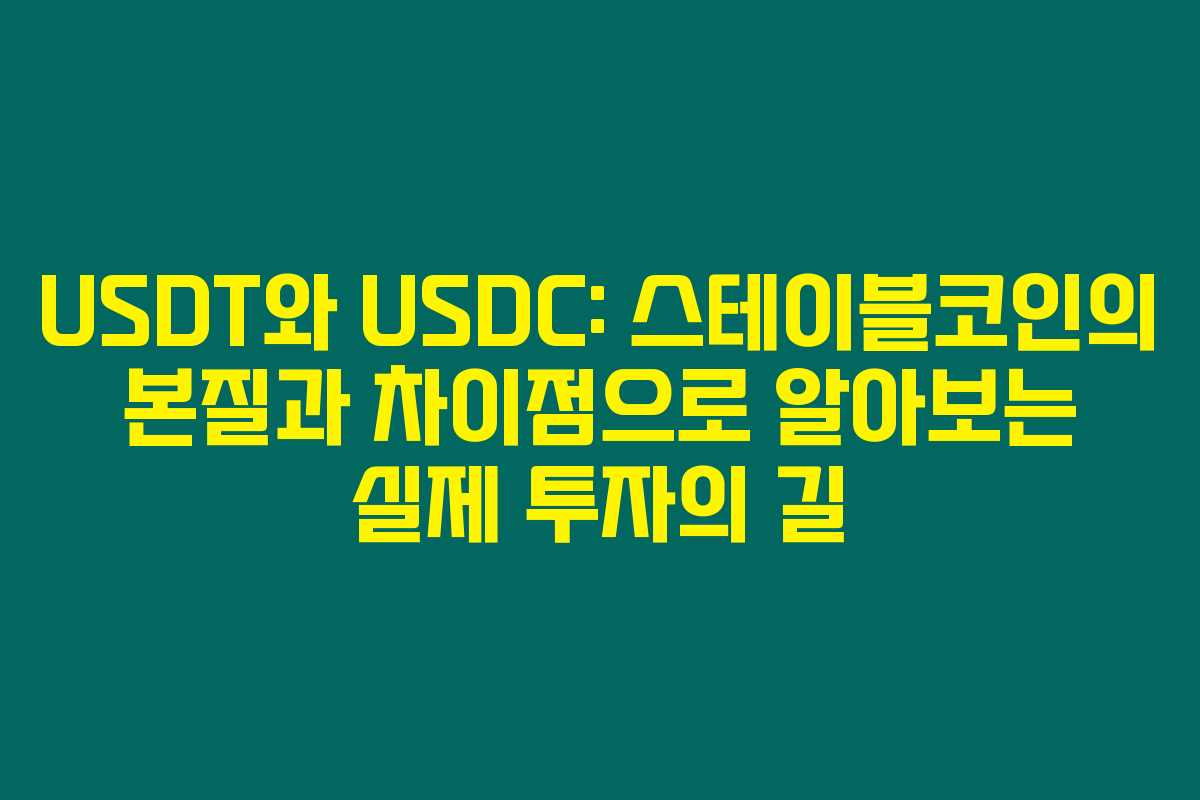 USDT와 USDC: 스테이블코인의 본질과 차이점으로 알아보는 실제 투자의 길